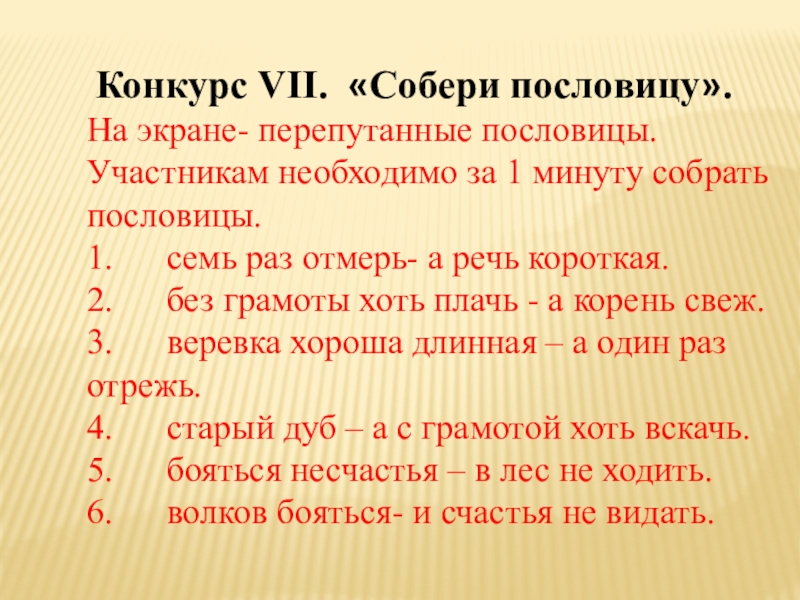 Конкурс VII. «Собери пословицу».

На экране- перепутанные пословицы. Участникам необходимо за 1 минуту собрать пословицы.

1. семь раз отмерь- а речь короткая.
2. без грамоты хоть плачь - а корень свеж.
3. веревка хороша длинная – а один раз отрежь.
4. старый дуб – а с грамотой хоть вскачь.
5. бояться несчастья – в лес не ходить.
6. волков бояться- и счастья не видать.